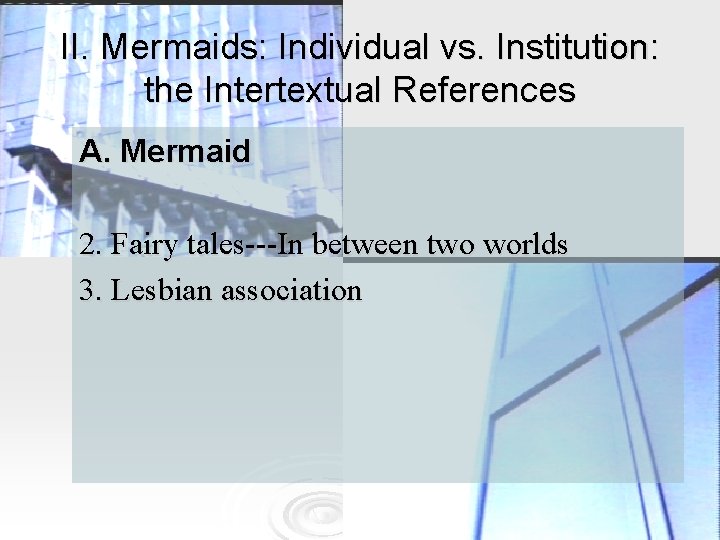 II. Mermaids: Individual vs. Institution: the Intertextual References

A. Mermaid

2. Fairy tales---In between two worlds

3. Lesbian association